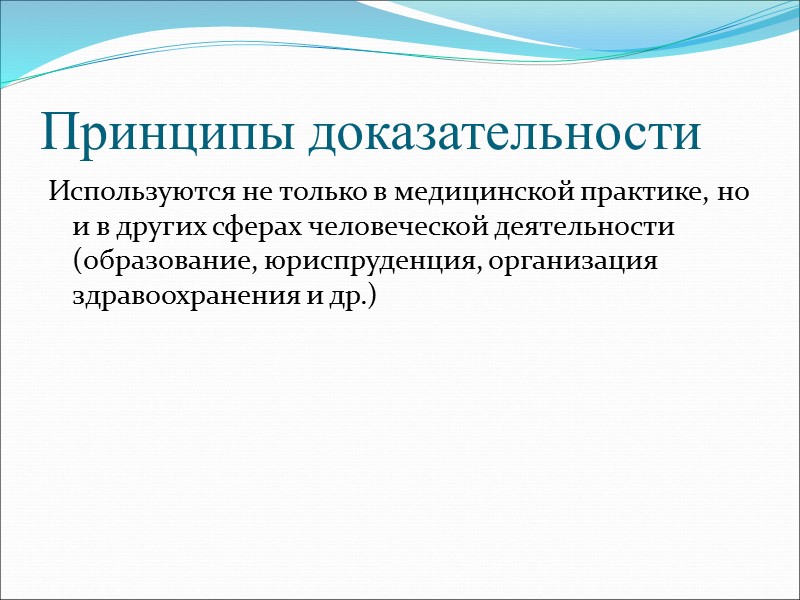 Принципы доказательности

Используются не только в медицинской практике, но и в других сферах человеческой деятельности (образование, юриспруденция, организация здравоохранения и др.)